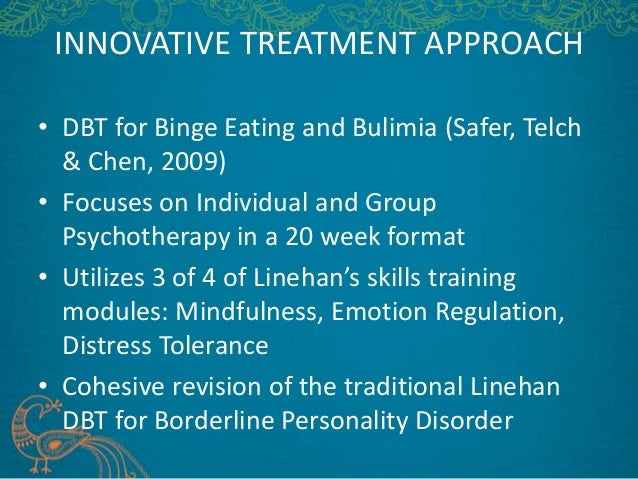 INNOVATIVE TREATMENT APPROACH

• DBT for Binge Eating and Bulimia (Safer, Telch & Chen, 2009)

• Focuses on Individual and Group Psychotherapy in a 20 week format

• Utilizes 3 of 4 of Linehan's skills training modules: Mindfulness, Emotion Regulation, Distress Tolerance

• Cohesive revision of the traditional Linehan DBT for Borderline Personality Disorder